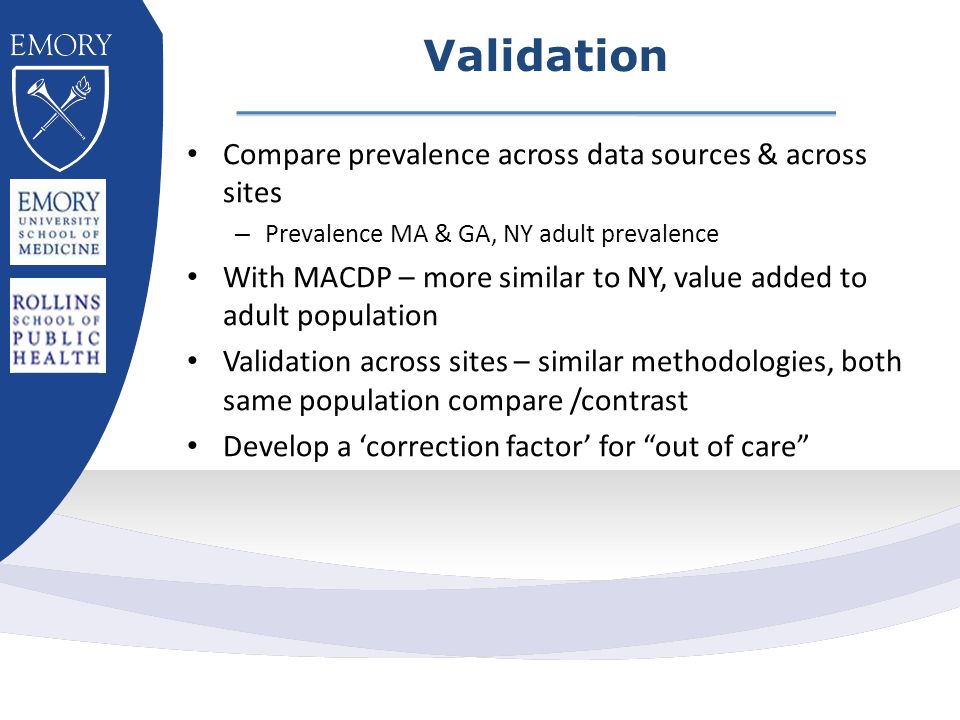 EMORY

EMORY UNIVERSITY SCHOOL OF MEDICINE

ROLLINS SCHOOL OF PUBLIC HEALTH

Validation

• Compare prevalence across data sources & across sites
– Prevalence MA & GA, NY adult prevalence
• With MACDP – more similar to NY, value added to adult population
• Validation across sites – similar methodologies, both same population compare /contrast
• Develop a ‘correction factor’ for “out of care”